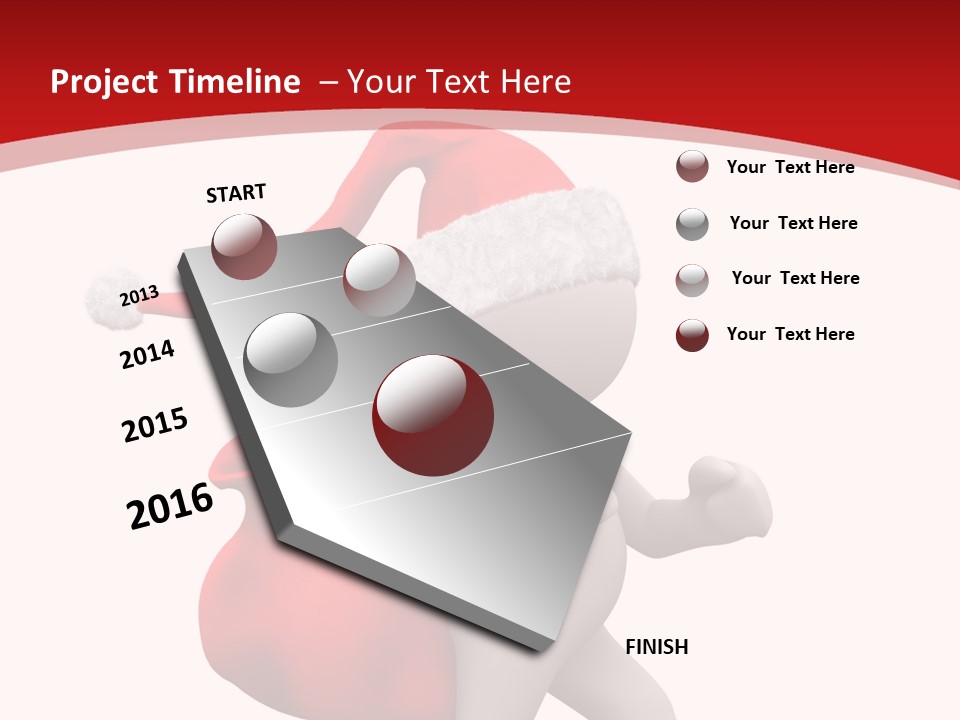 Project Timeline – Your Text Here

START

2013

2014

2015

2016

FINISH

Your Text Here

Your Text Here

Your Text Here

Your Text Here